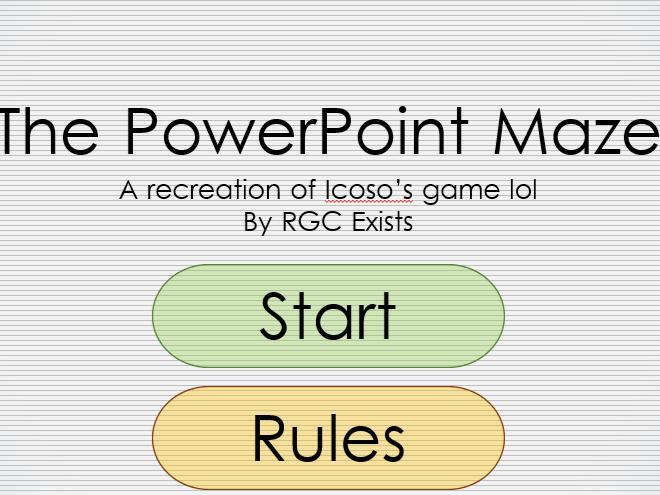 The PowerPoint Maze
A recreation of Icoso's game lol
By RGC Exists

Start

Rules